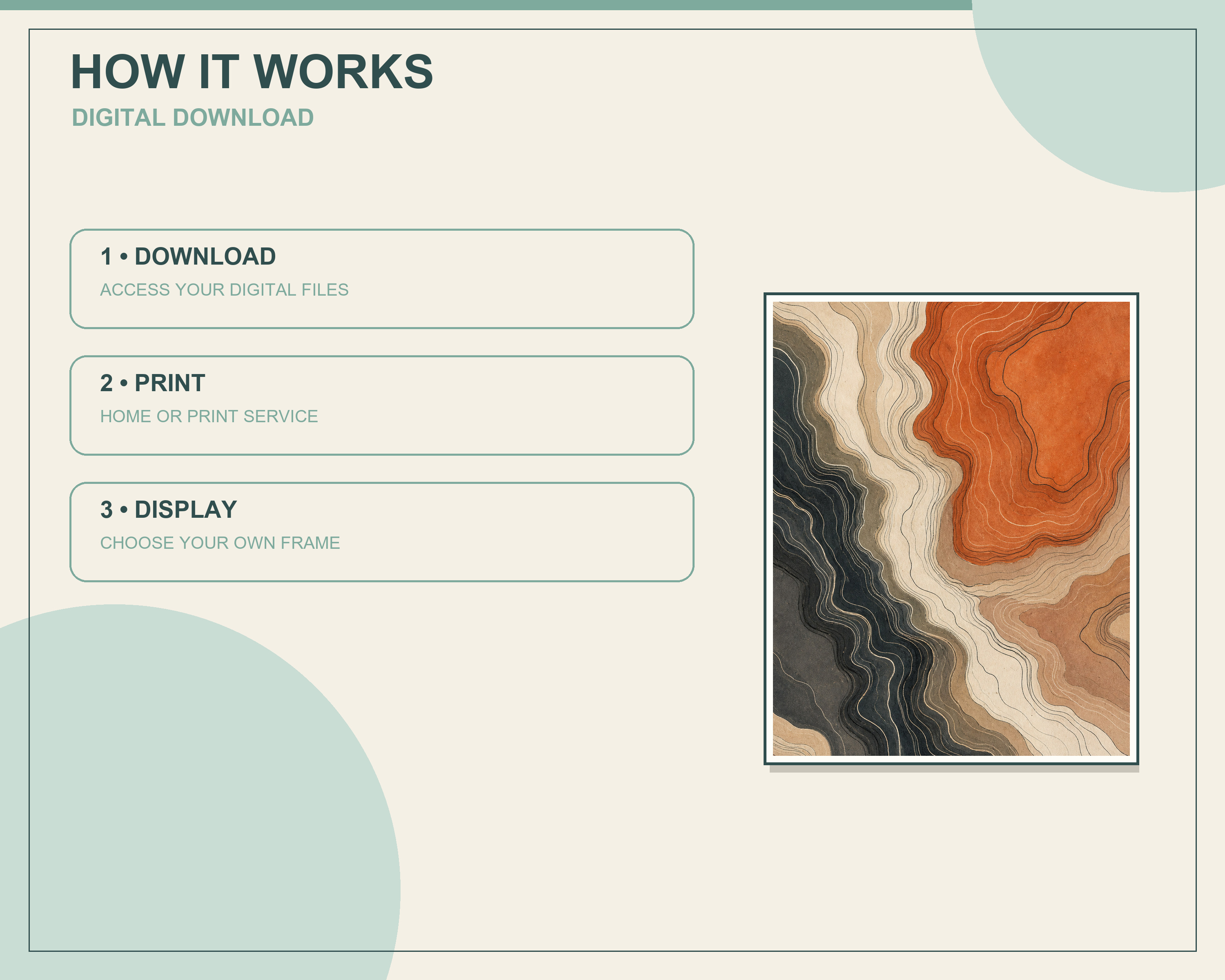 HOW IT WORKS
DIGITAL DOWNLOAD

1 • DOWNLOAD
ACCESS YOUR DIGITAL FILES

2 • PRINT
HOME OR PRINT SERVICE

3 • DISPLAY
CHOOSE YOUR OWN FRAME